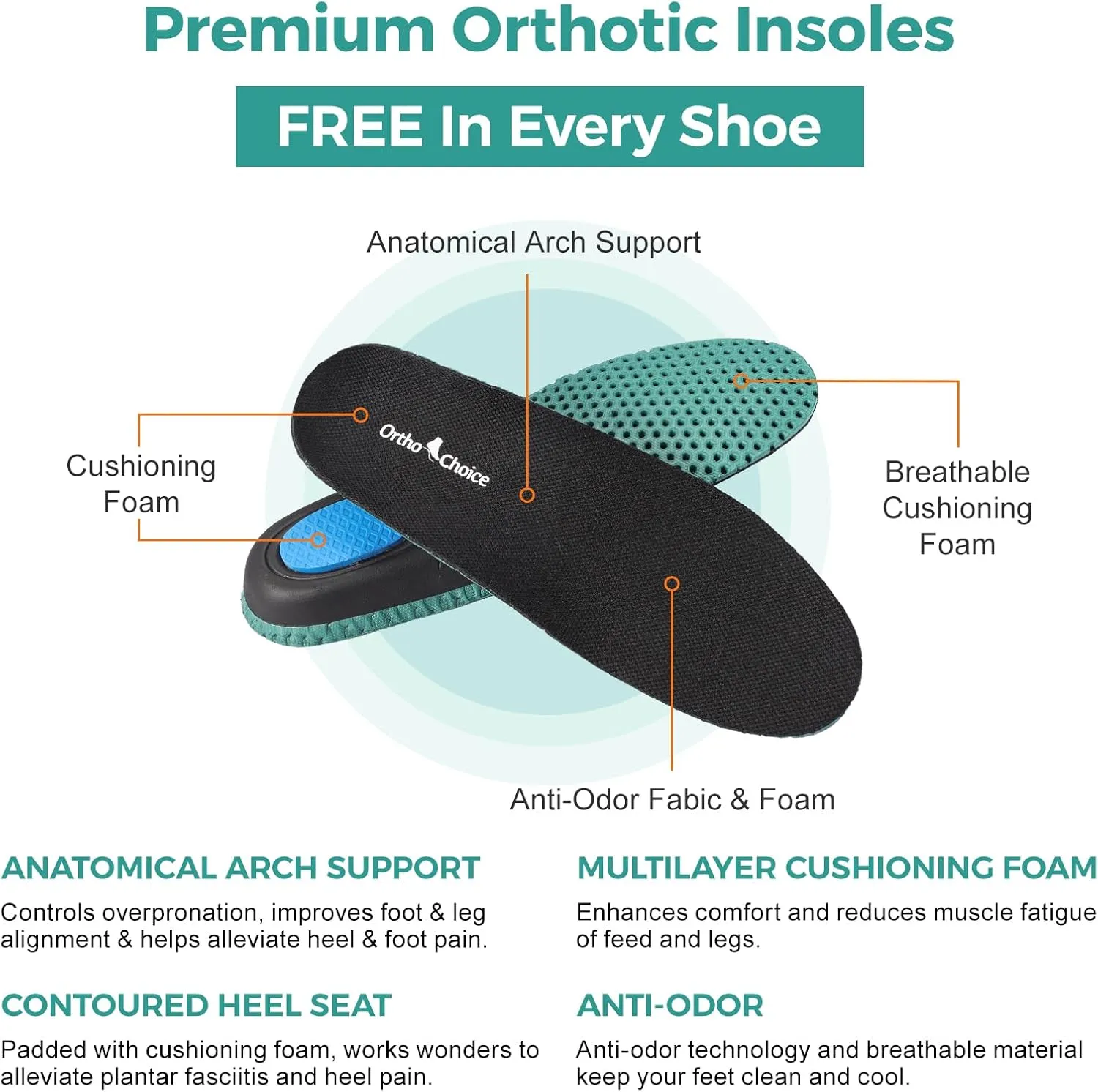 Premium Orthotic Insoles

FREE In Every Shoe

Anatomical Arch Support

Cushioning Foam

Ortho Choice

Breathable Cushioning Foam

Anti-Odor Fabic & Foam

ANATOMICAL ARCH SUPPORT

Controls overpronation, improves foot & leg alignment & helps alleviate heel & foot pain.

CONTOURED HEEL SEAT

Padded with cushioning foam, works wonders to alleviate plantar fasciitis and heel pain.

MULTILAYER CUSHIONING FOAM

Enhances comfort and reduces muscle fatigue of feed and legs.

ANTI-ODOR

Anti-odor technology and breathable material keep your feet clean and cool.